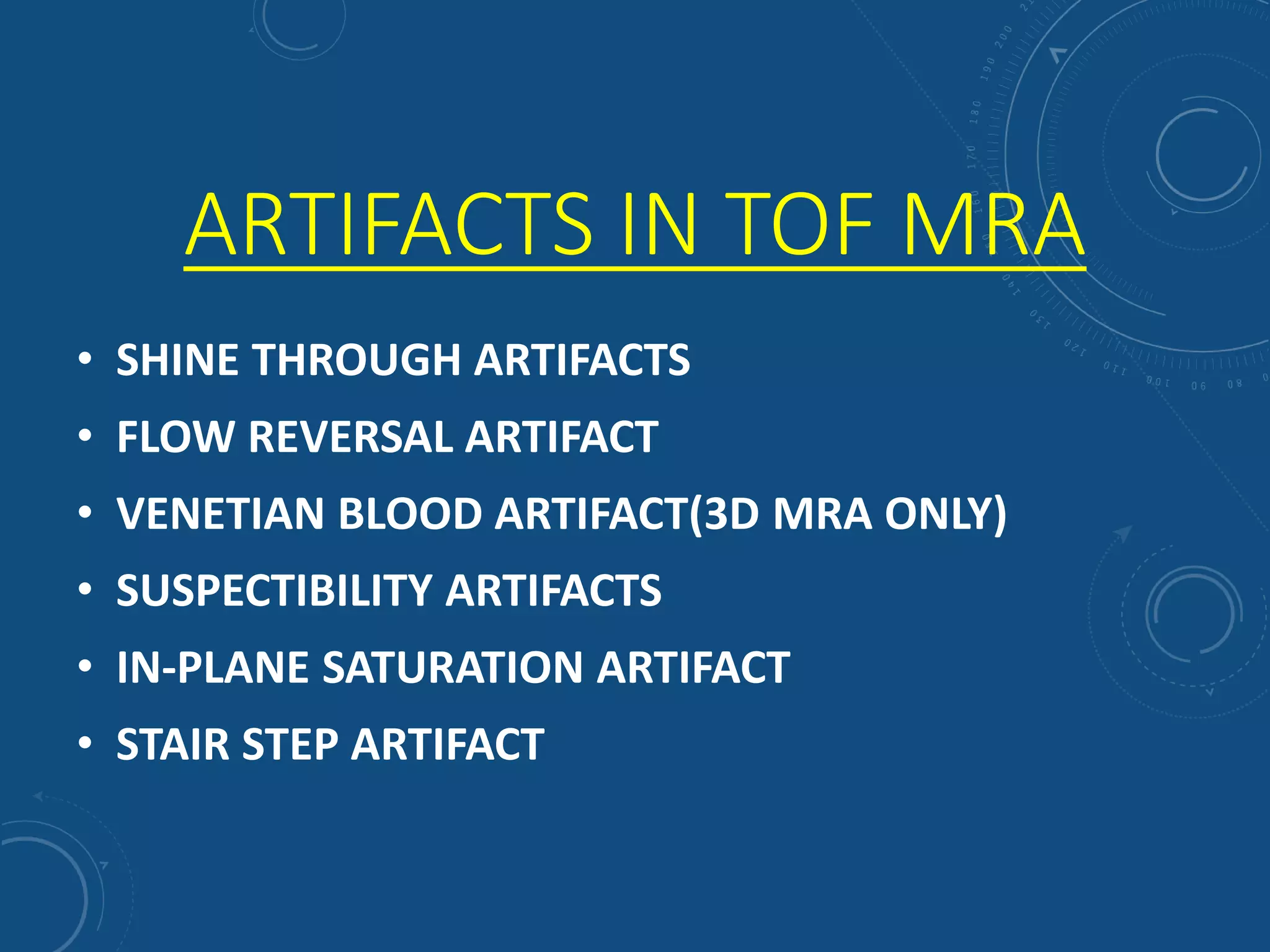 ARTIFACTS IN TOF MRA

• SHINE THROUGH ARTIFACTS
• FLOW REVERSAL ARTIFACT
• VENETIAN BLOOD ARTIFACT(3D MRA ONLY)
• SUSPECTIBILITY ARTIFACTS
• IN-PLANE SATURATION ARTIFACT
• STAIR STEP ARTIFACT